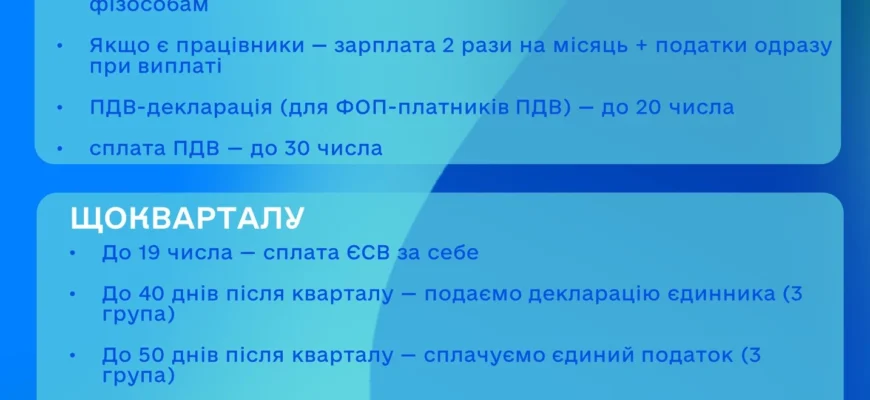 фізособам

• Якщо є працівники — зарплата 2 рази на місяць + податки одразу при виплаті

• ПДВ-декларація (для ФОП-платників ПДВ) — до 20 числа

• сплата ПДВ — до 30 числа

ЩОКВАРТАЛУ

• До 19 числа — сплата ЄСВ за себе

• До 40 днів після кварталу — подаємо декларацію єдинника (3 група)

• До 50 днів після кварталу — сплачуємо єдиний податок (3 група)